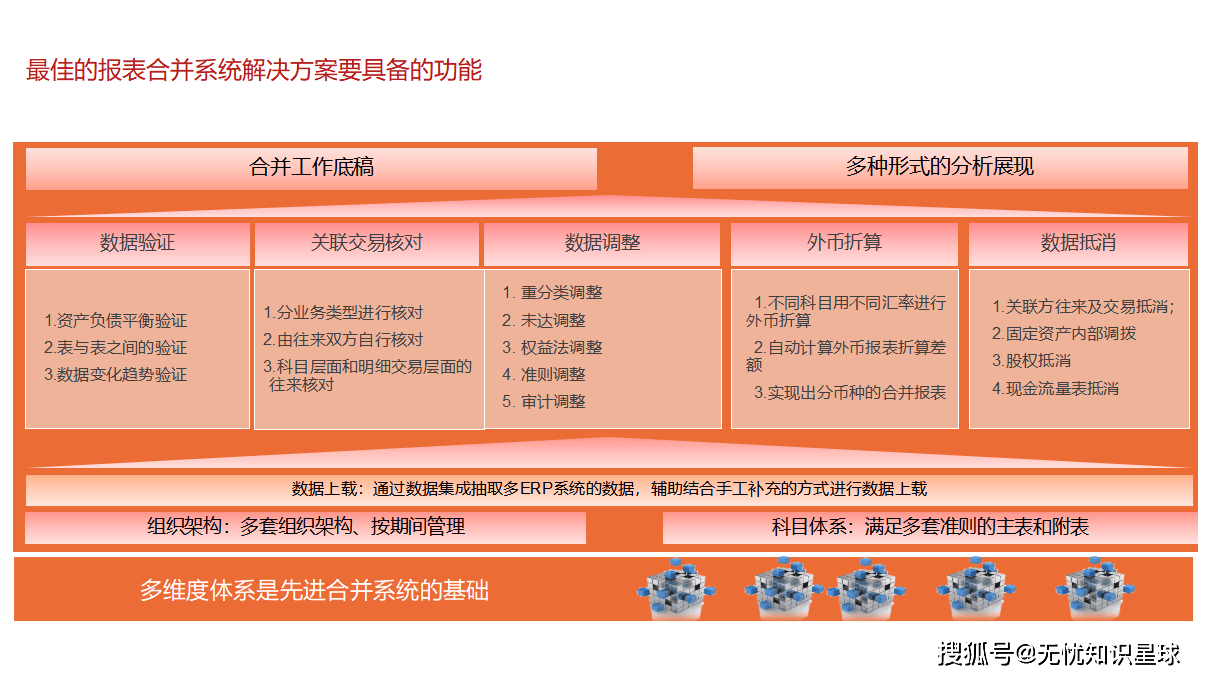 最佳的报表合并系统解决方案要具备的功能

合并工作底稿

多种形式的分析展现

数据验证

1.资产负债平衡验证
2.表与表之间的验证
3.数据变化趋势验证

关联交易核对

1.分业务类型进行核对
2.由往来双方自行核对
3.科目层面和明细交易层面的往来核对

数据调整

1. 重分类调整
2. 未达调整
3. 权益法调整
4. 准则调整
5. 审计调整

外币折算

1.不同科目用不同汇率进行外币折算
2.自动计算外币报表折算差额
3.实现出分币种的合并报表

数据抵消

1.关联方往来及交易抵消;
2.固定资产内部调拨
3.股权抵消
4.现金流量表抵消

数据上载：通过数据集成抽取多ERP系统的数据，辅助结合手工补充的方式进行数据上载

组织架构：多套组织架构、按期间管理

科目体系：满足多套准则的主表和附表

多维度体系是先进合并系统的基础

搜狐号@无忧知识星球